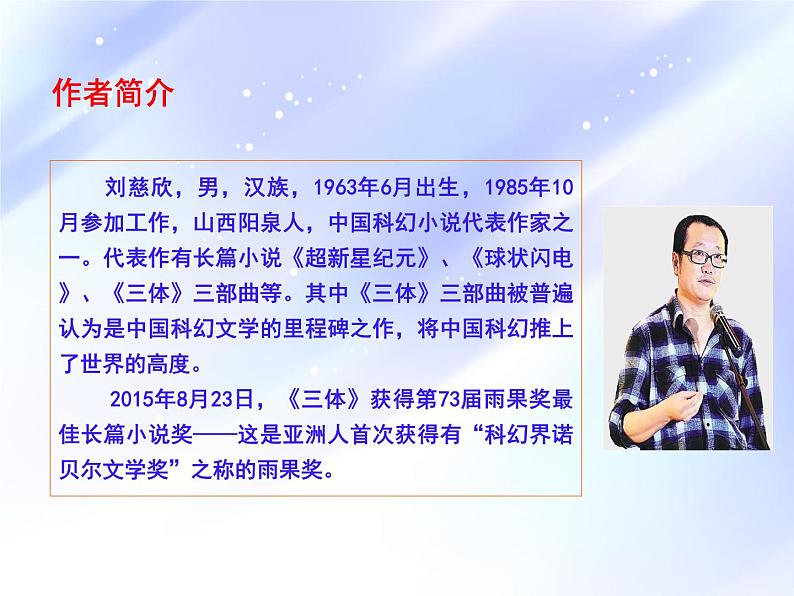 作者简介

刘慈欣，男，汉族，1963年6月出生，1985年10月参加工作，山西阳泉人，中国科幻小说代表作家之一。代表作有长篇小说《超新星纪元》、《球状闪电》、《三体》三部曲等。其中《三体》三部曲被普遍认为是中国科幻文学的里程碑之作，将中国科幻推上了世界的高度。

2015年8月23日，《三体》获得第73届雨果奖最佳长篇小说奖——这是亚洲人首次获得有“科幻界诺贝尔文学奖”之称的雨果奖。